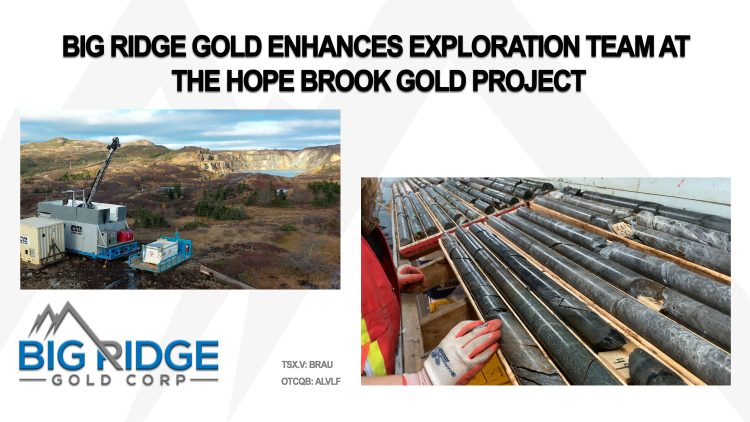 BIG RIDGE GOLD ENHANCES EXPLORATION TEAM AT THE HOPE BROOK GOLD PROJECT

BIG RIDGE
GOLD CORP

TSX.V: BRAU
OTCQB: ALVLF